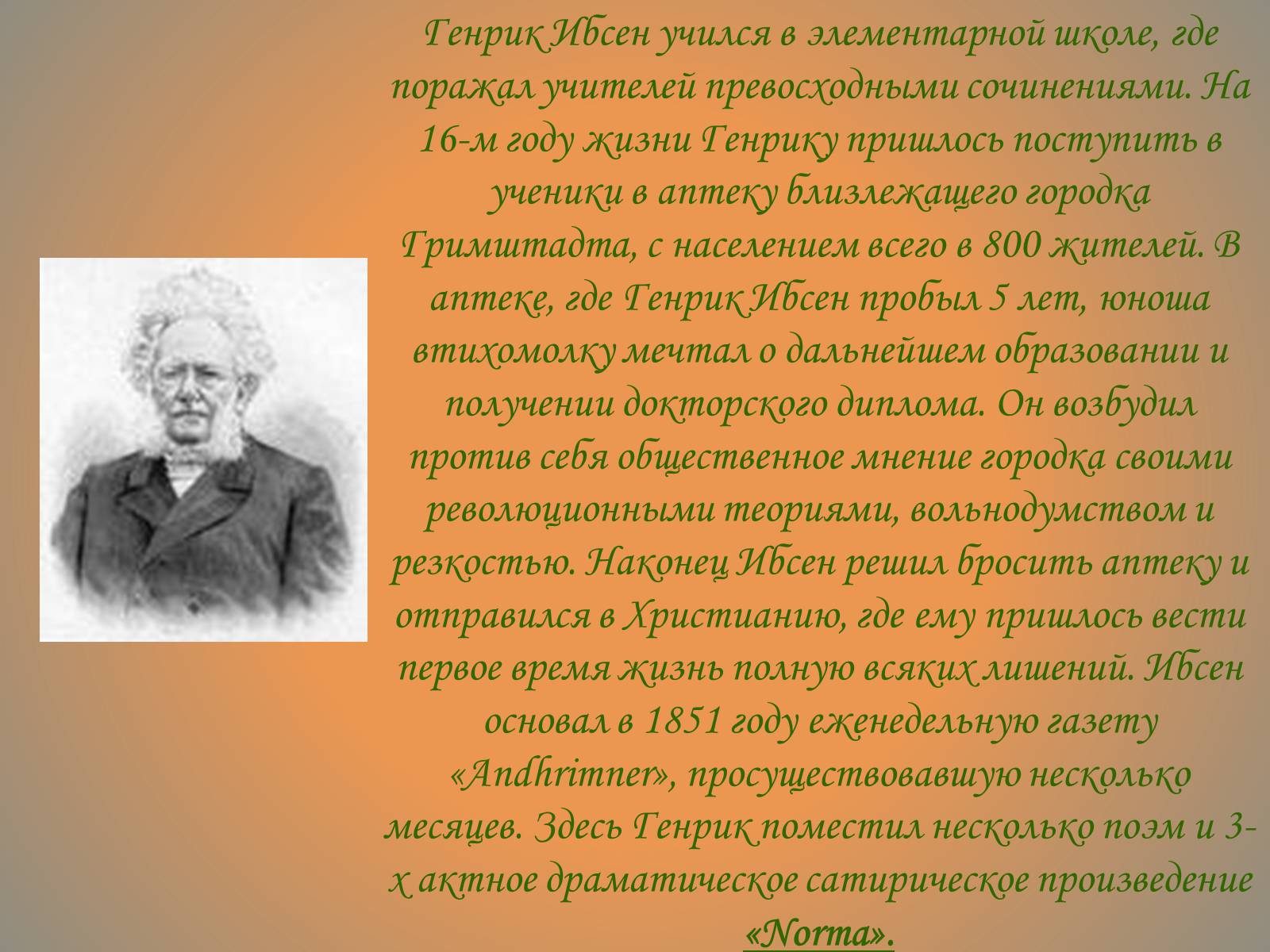 Генрик Ибсен учился в элементарной школе, где поражал учителей превосходными сочинениями. На 16-м году жизни Генрику пришлось поступить в ученики в аптеку близлежащего городка Гримштадта, с населением всего в 800 жителей. В аптеке, где Генрик Ибсен пробыл 5 лет, юноша втихомолку мечтал о дальнейшем образовании и получении докторского диплома. Он возбудил против себя общественное мнение городка своими революционными теориями, вольнодумством и резкостью. Наконец Ибсен решил бросить аптеку и отправился в Христианию, где ему пришлось вести первое время жизнь полную всяких лишений. Ибсен основал в 1851 году еженедельную газету «Andhrimner», просуществовавшую несколько месяцев. Здесь Генрик поместил несколько поэм и 3-х актное драматическое сатирическое произведение «Norma».